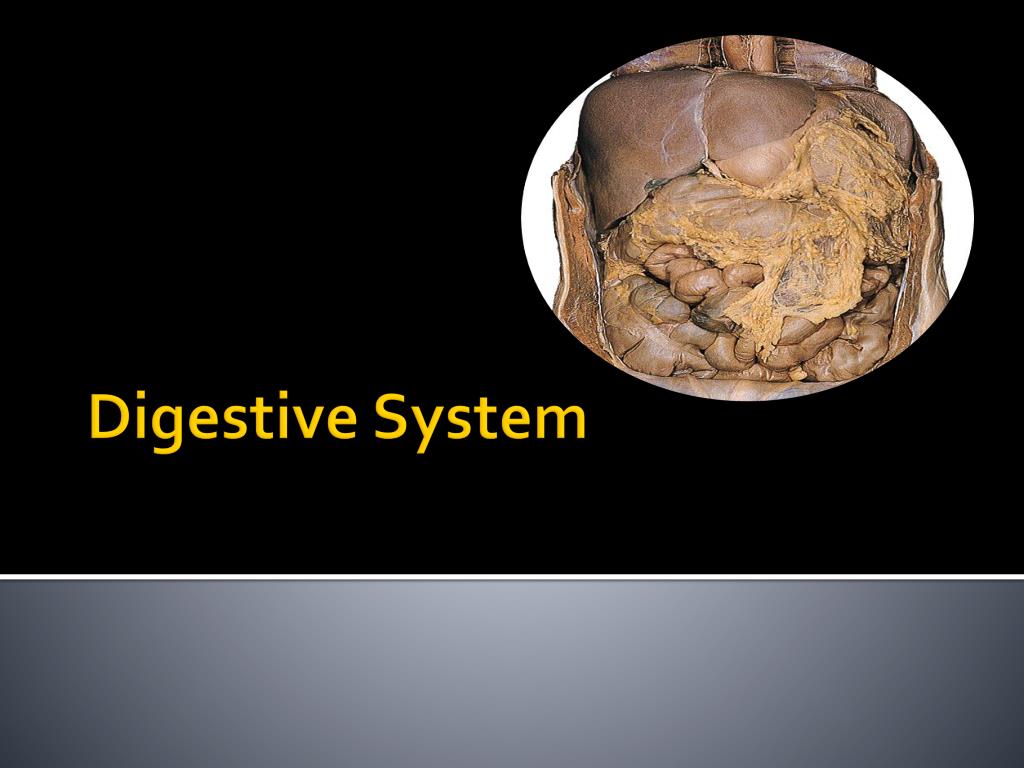 Digestive System